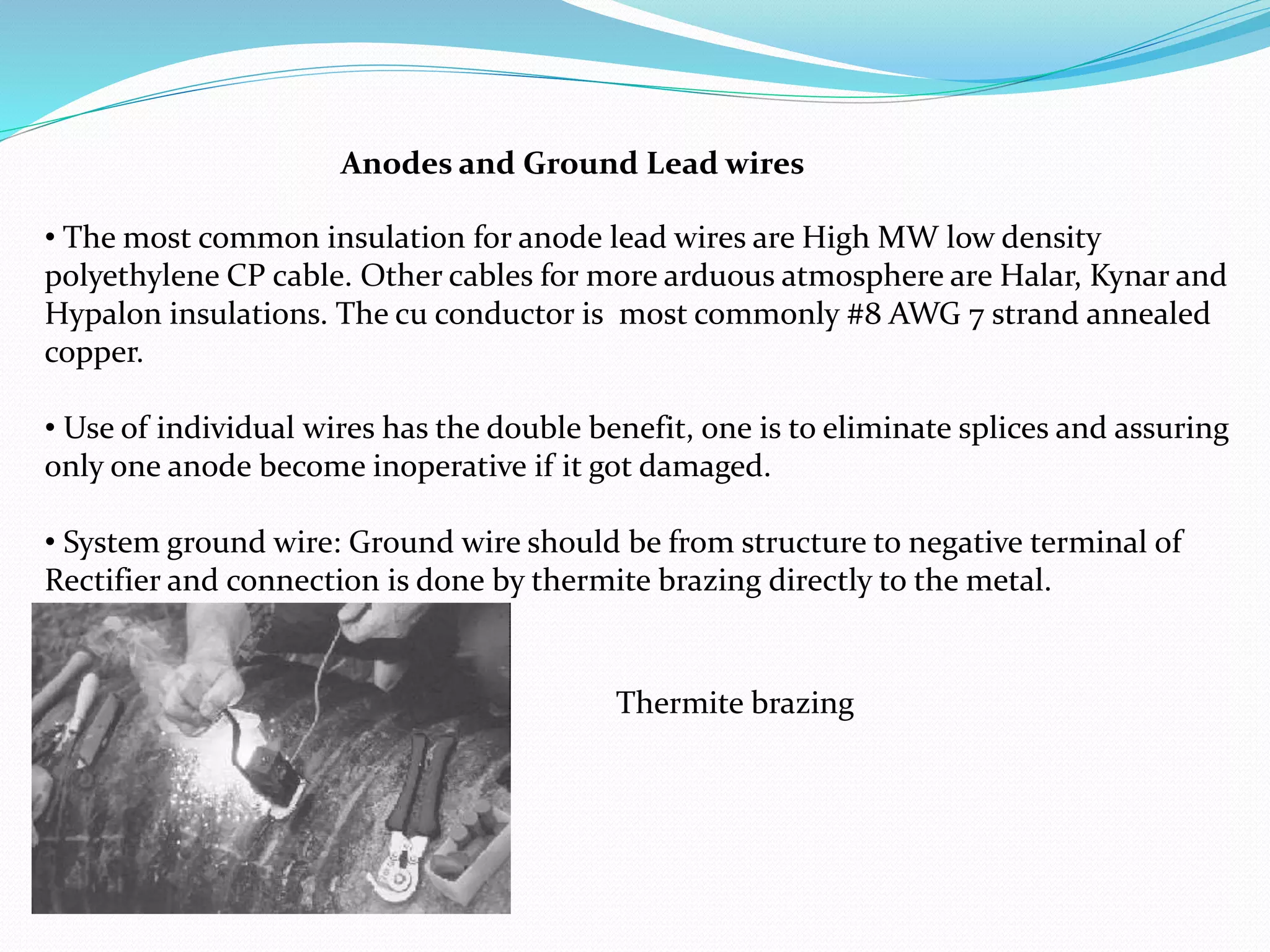 Anodes and Ground Lead wires

• The most common insulation for anode lead wires are High MW low density polyethylene CP cable. Other cables for more arduous atmosphere are Halar, Kynar and Hypalon insulations. The cu conductor is most commonly #8 AWG 7 strand annealed copper.

• Use of individual wires has the double benefit, one is to eliminate splices and assuring only one anode become inoperative if it got damaged.

• System ground wire: Ground wire should be from structure to negative terminal of Rectifier and connection is done by thermite brazing directly to the metal.

Thermite brazing